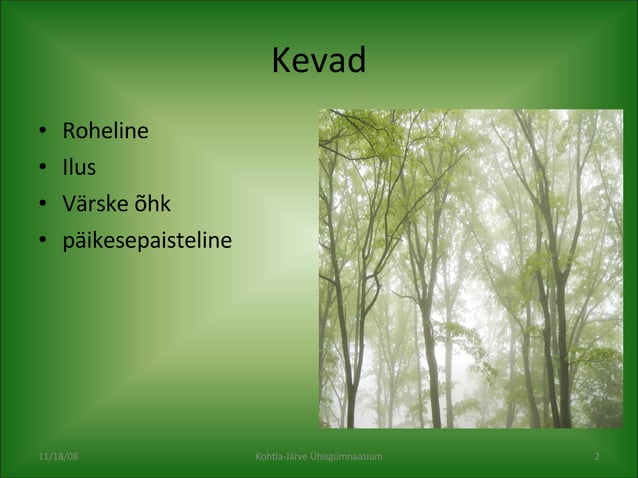 Kevad

• Roheline
• Ilus
• Värske õhk
• päikesepaisteline

11/18/08
Kohtla-Järve Ühisgümnaasium
2